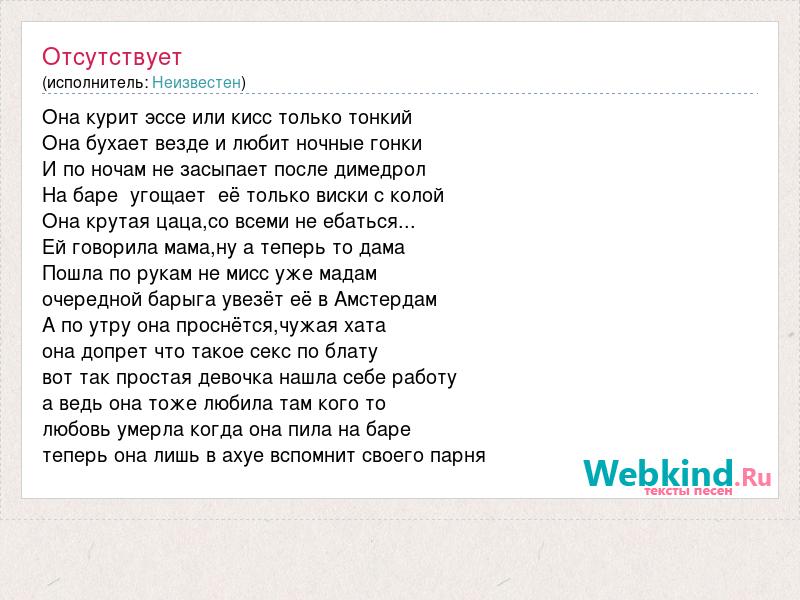 Отсутствует
(исполнитель: Неизвестен)

Она курит эссе или кисс только тонкий
Она бухает везде и любит ночные гонки
И по ночам не засыпает после димедрол
На баре угощает её только виски с колой
Она крутая цаца,со всеми не ебаться...
Ей говорила мама,ну а теперь то дама
Пошла по рукам не мисс уже мадам
очередной барыга увезёт её в Амстердам
А по утру она проснётся,чужая хата
она допрет что такое секс по блату
вот так простая девочка нашла себе работу
а ведь она тоже любила там кого то
любовь умерла когда она пила на баре
теперь она лишь в ахуе вспомнит своего парня

Webkind.Ru
тексты песен